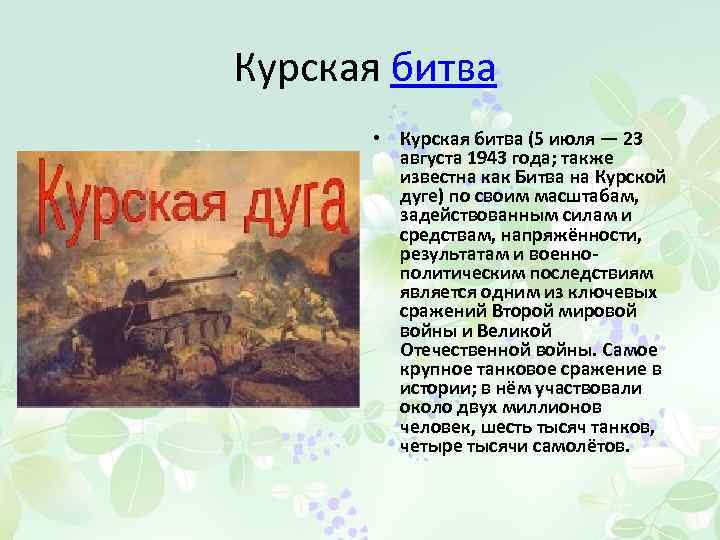 Курская битва

Курская дуга

• Курская битва (5 июля — 23 августа 1943 года; также известна как Битва на Курской дуге) по своим масштабам, задействованным силам и средствам, напряжённости, результатам и военно-политическим последствиям является одним из ключевых сражений Второй мировой войны и Великой Отечественной войны. Самое крупное танковое сражение в истории; в нём участвовали около двух миллионов человек, шесть тысяч танков, четыре тысячи самолётов.